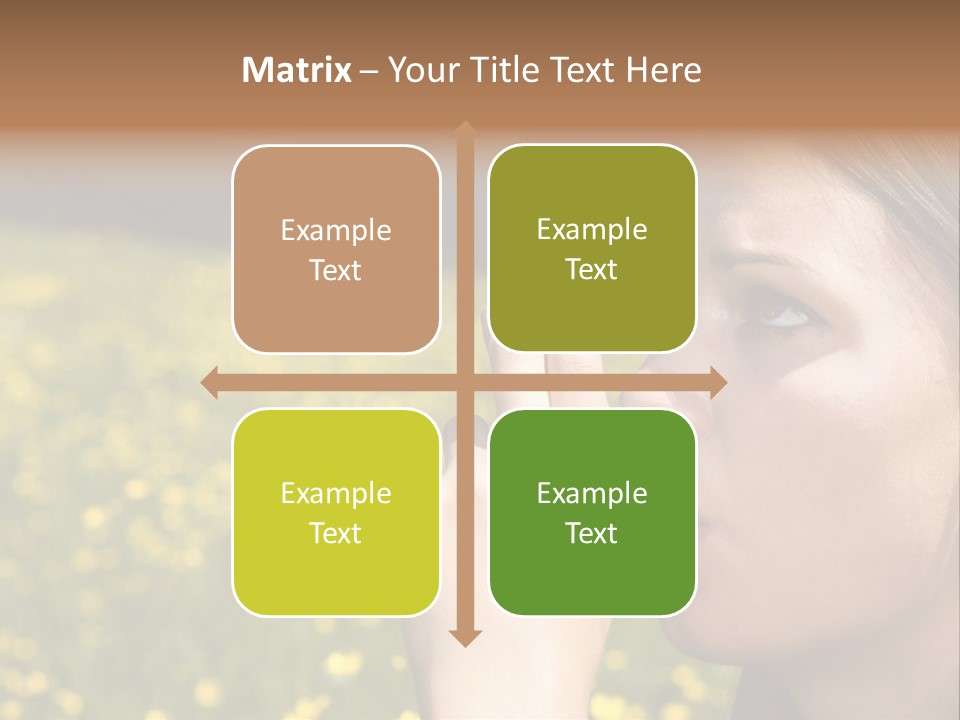 Matrix – Your Title Text Here

Example Text

Example Text

Example Text

Example Text